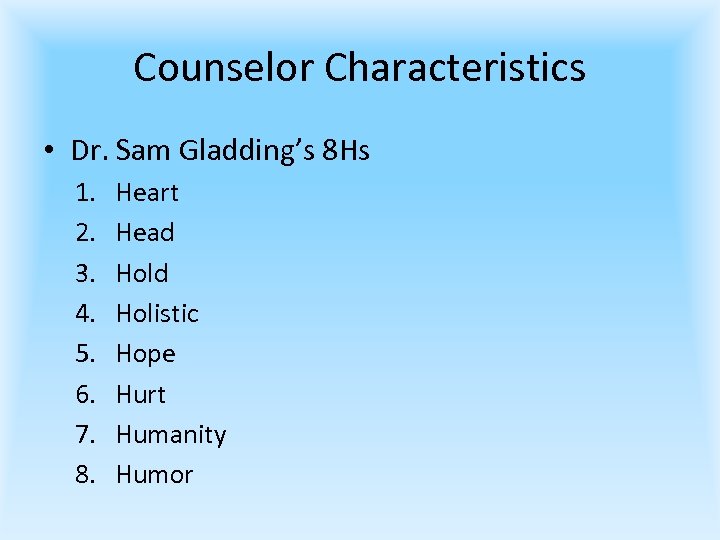 Counselor Characteristics

• Dr. Sam Gladding's 8Hs
1. Heart
2. Head
3. Hold
4. Holistic
5. Hope
6. Hurt
7. Humanity
8. Humor